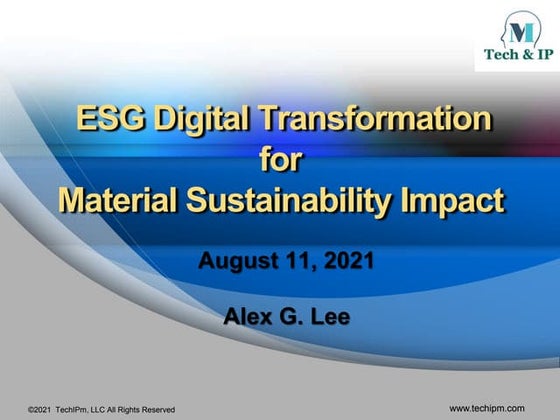 M
Tech & IP

ESG Digital Transformation
for
Material Sustainability Impact

August 11, 2021

Alex G. Lee

©2021 TechIPm, LLC All Rights Reserved

www.techipm.com